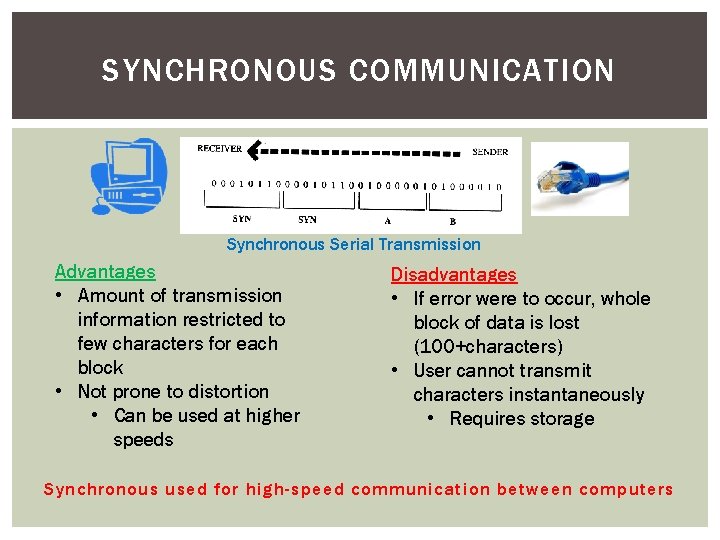 SYNCHRONOUS COMMUNICATION

RECEIVER

SENDER

0 0 0 1 0 1 1 0 0 0 0 1 0 1 1 0 0 1 0 0 0 0 0 1 0 1 0 0 0 0 1 0

SYN SYN A B

Synchronous Serial Transmission

Advantages
• Amount of transmission information restricted to few characters for each block
• Not prone to distortion
  • Can be used at higher speeds

Disadvantages
• If error were to occur, whole block of data is lost (100+characters)
• User cannot transmit characters instantaneously
  • Requires storage

Synchronous used for high-speed communication between computers